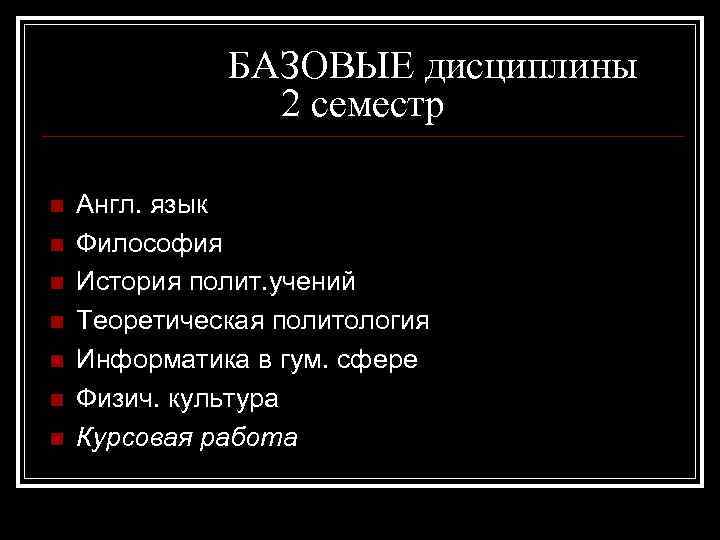 БАЗОВЫЕ дисциплины
2 семестр

Англ. язык
Философия
История полит.учений
Теоретическая политология
Информатика в гум. сфере
Физич. культура
Курсовая работа